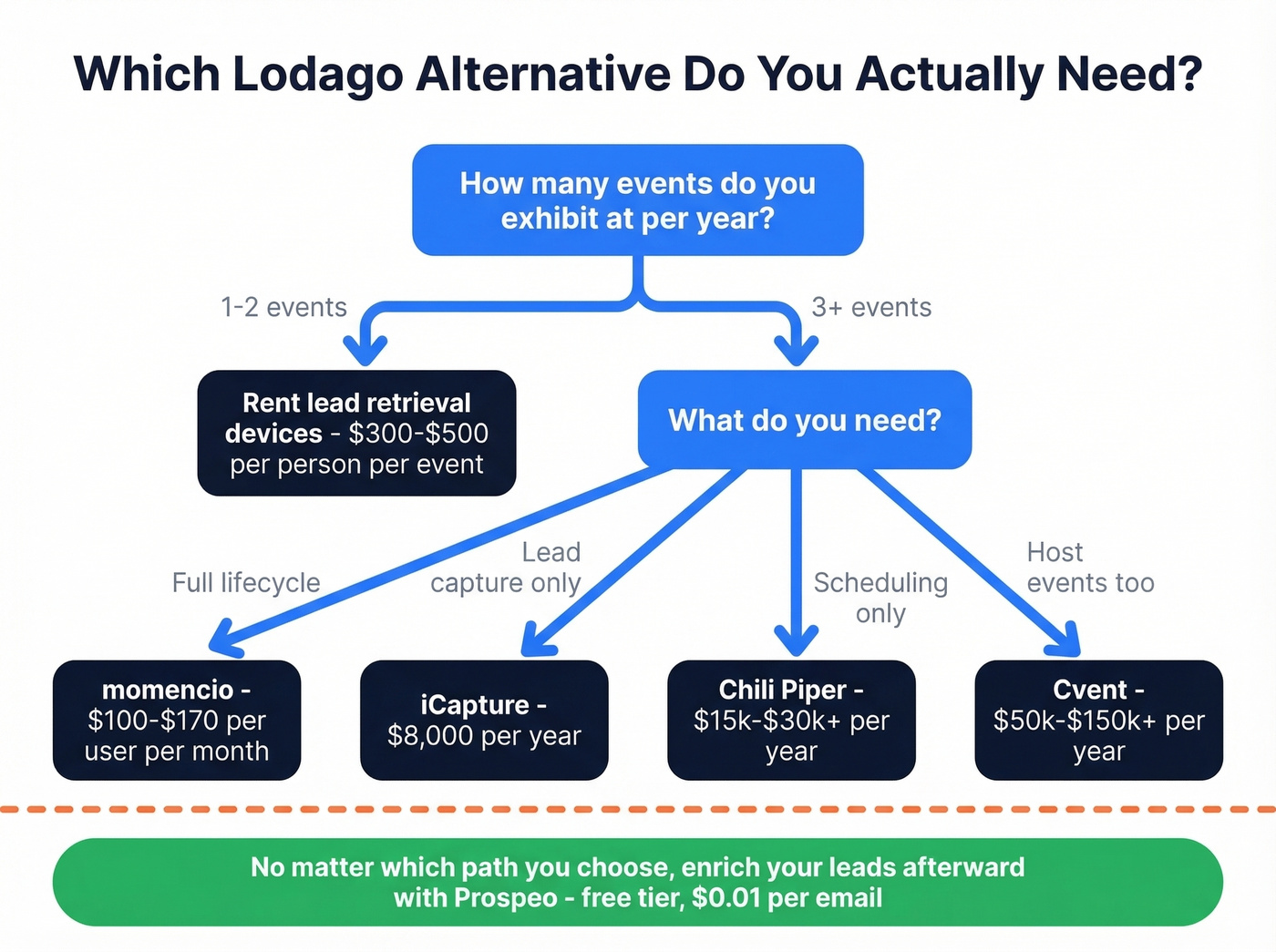 Which Lodago Alternative Do You Actually Need?

How many events do you exhibit at per year?

1-2 events

3+ events

Rent lead retrieval devices - \$300-\$500 per person per event

What do you need?

Full lifecycle

Lead capture only

Scheduling only

Host events too

momencio - \$100-\$170 per user per month

iCapture - \$8,000 per year

Chili Piper - \$15k-\$30k+ per year

Cvent - \$50k-\$150k+ per year

No matter which path you choose, enrich your leads afterward with Prospeo - free tier, \$0.01 per email